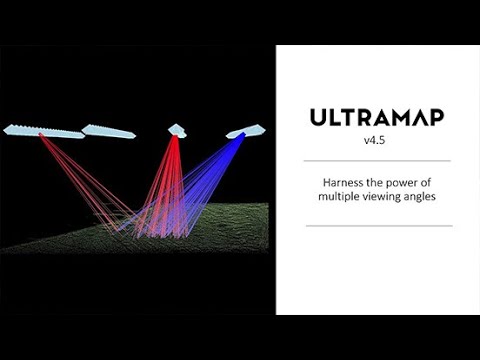 ULTRAMAP
v4.5

Harness the power of multiple viewing angles